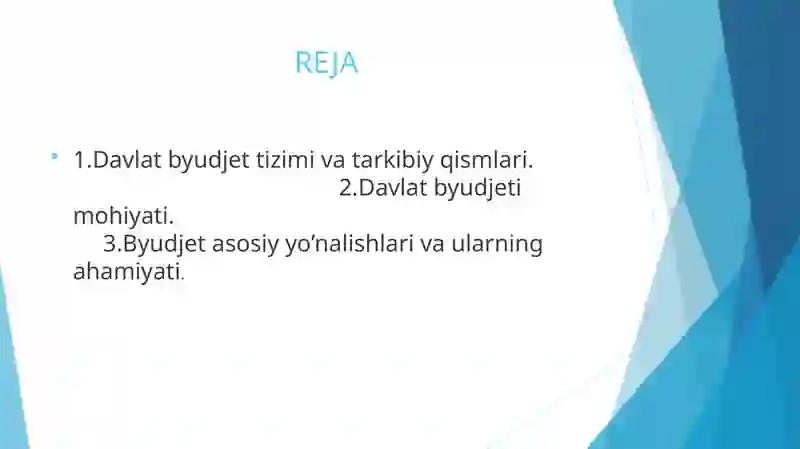 REJA

1.Davlat byudjet tizimi va tarkibiy qismlari. 2.Davlat byudjeti mohiyati. 3.Byudjet asosiy yo’nalishlari va ularning ahamiyati.